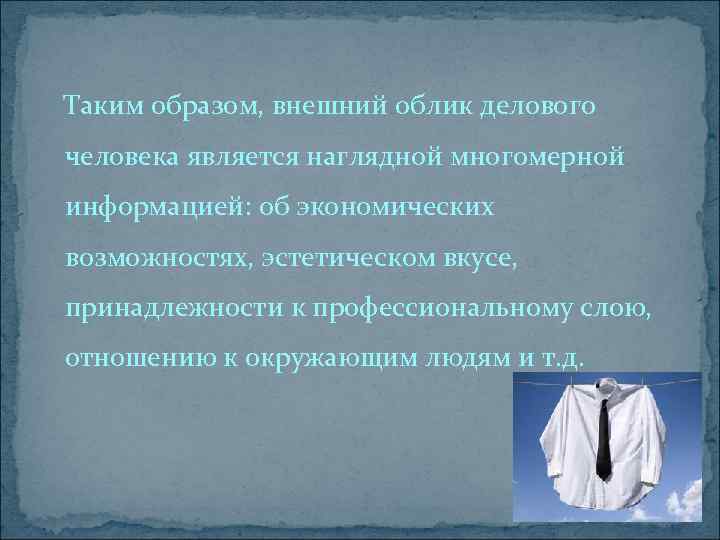 Таким образом, внешний облик делового человека является наглядной многомерной информацией: об экономических возможностях, эстетическом вкусе, принадлежности к профессиональному слою, отношению к окружающим людям и т.д.